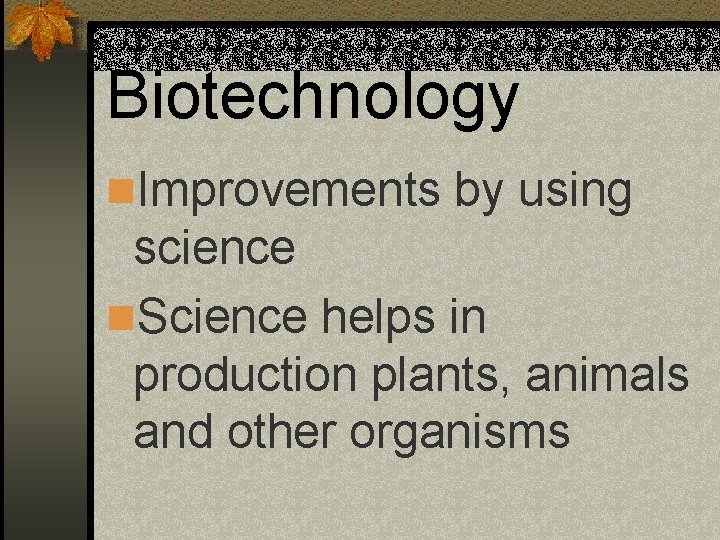 Biotechnology

Improvements by using science

Science helps in production plants, animals and other organisms